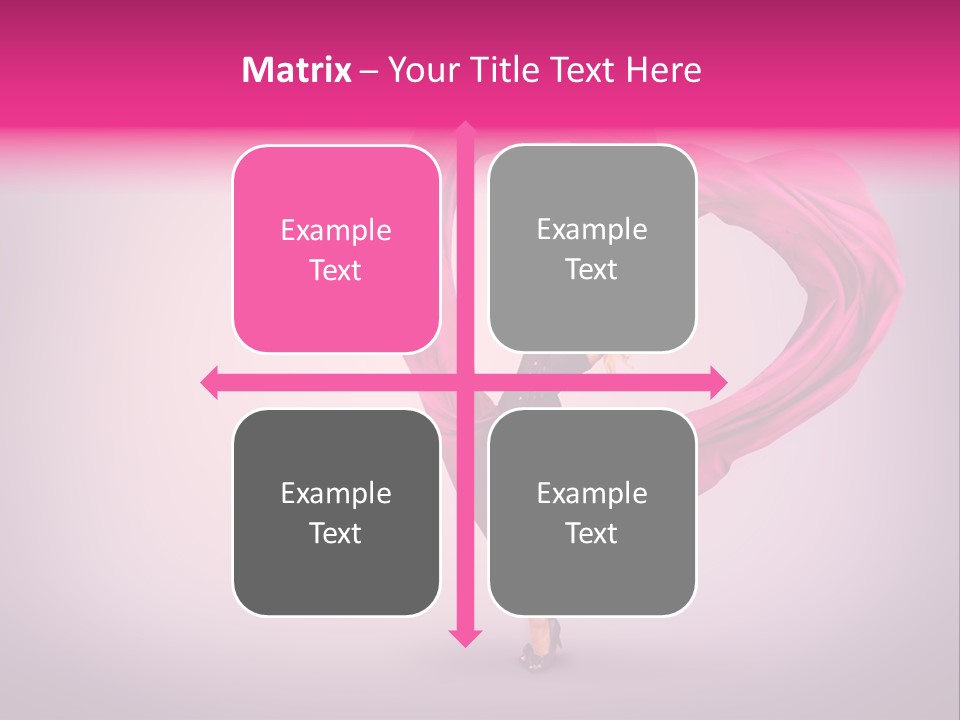 Matrix – Your Title Text Here

Example Text

Example Text

Example Text

Example Text